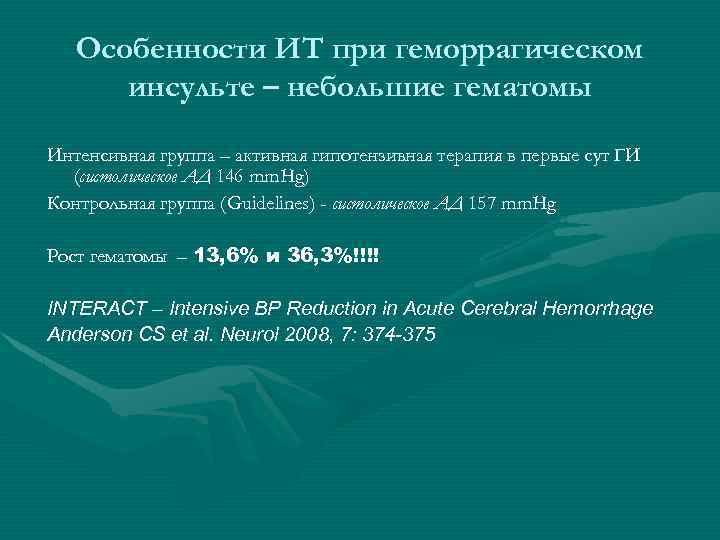 Особенности ИТ при геморрагическом инсульте – небольшие гематомы

Интенсивная группа – активная гипотензивная терапия в первые сут ГИ (систолическое АД 146 mmHg)

Контрольная группа (Guidelines) - систолическое АД 157 mmHg

Рост гематомы – 13,6% и 36,3%!!!!

INTERACT – Intensive BP Reduction in Acute Cerebral Hemorrhage
Anderson CS et al. Neurol 2008, 7: 374-375